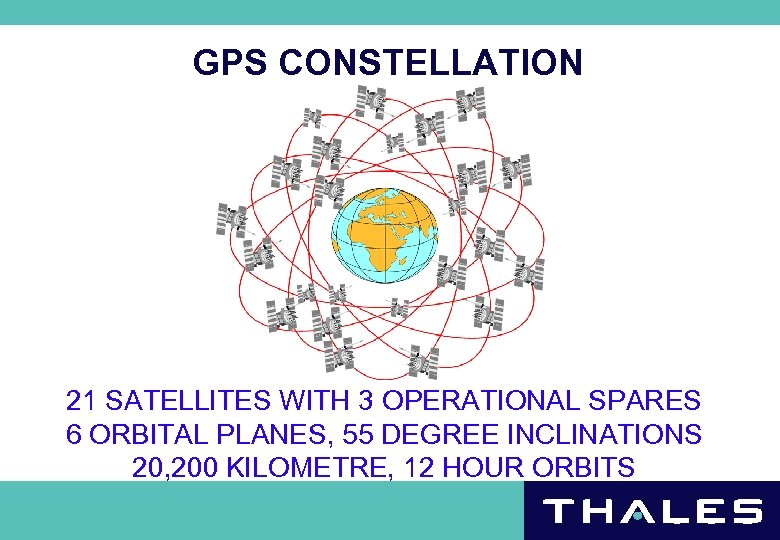 GPS CONSTELLATION

21 SATELLITES WITH 3 OPERATIONAL SPARES
6 ORBITAL PLANES, 55 DEGREE INCLINATIONS
20,200 KILOMETRE, 12 HOUR ORBITS

THALES